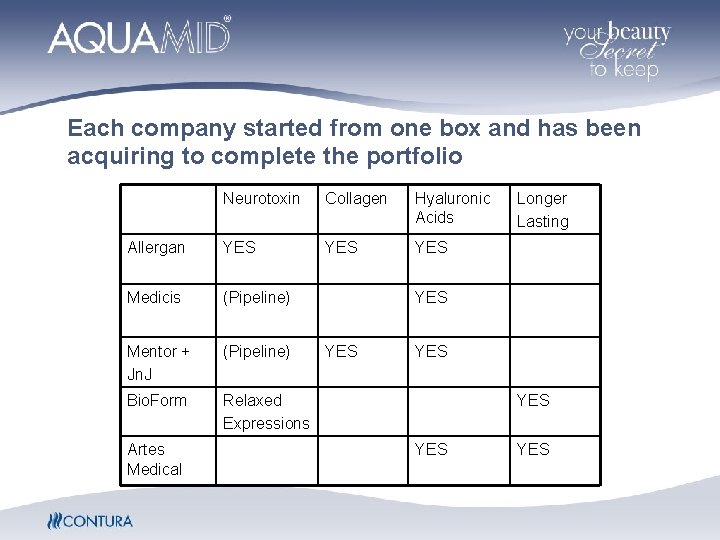 AQUAMID®

your beauty Secret to keep

Each company started from one box and has been acquiring to complete the portfolio

| | Neurotoxin | Collagen | Hyaluronic Acids | Longer Lasting |
|---|---|---|---|---|
| Allergan | YES | YES | YES | |
| Medicis | (Pipeline) | | YES | |
| Mentor + JnJ | (Pipeline) | YES | YES | |
| BioForm | Relaxed Expressions | | | YES |
| Artes Medical | | | YES | YES |

CONTURA